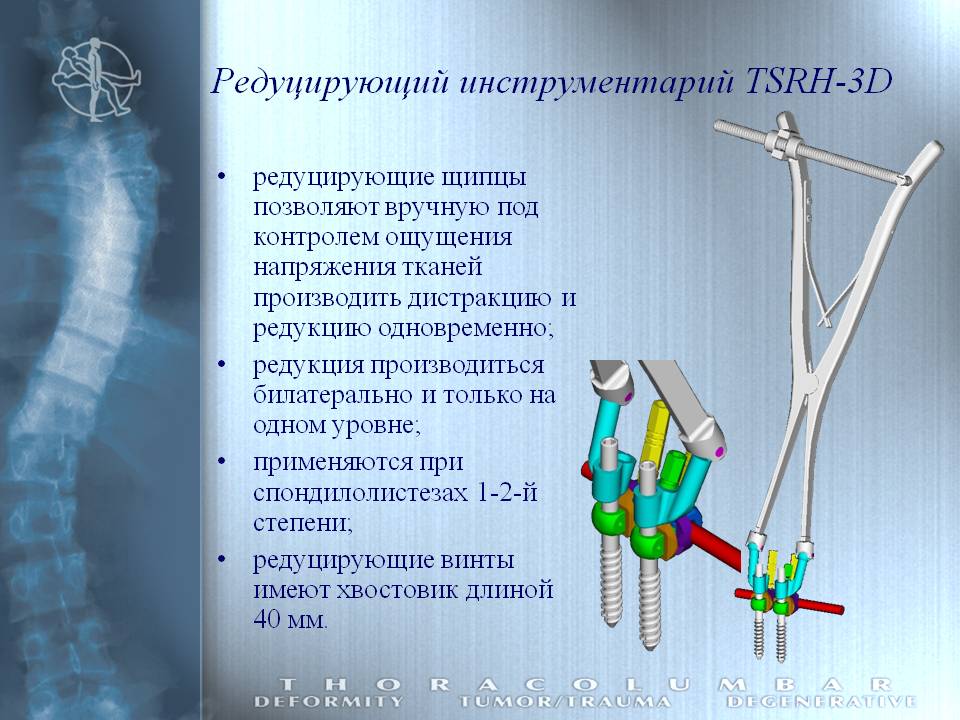 Редуцирующий инструментарий TSRH-3D

• редуцирующие щипцы позволяют вручную под контролем ощущения напряжения тканей производить дистракцию и редукцию одновременно;
• редукция производиться билатерально и только на одном уровне;
• применяются при спондилолистезах 1-2-й степени;
• редуцирующие винты имеют хвостовик длиной 40 мм.

THORACOLUMBAR
DEFORMITY TUMOR/TRAUMA DEGENERATIVE